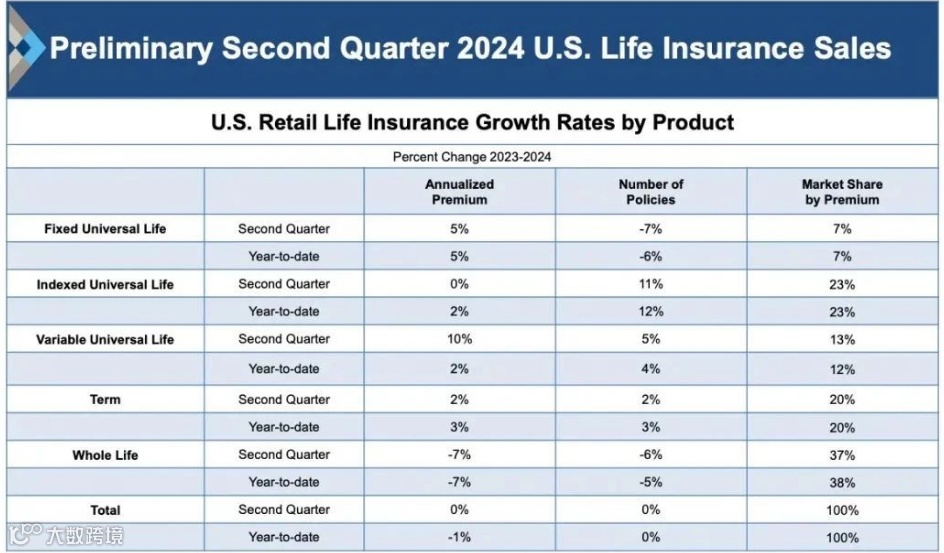 Preliminary Second Quarter 2024 U.S. Life Insurance Sales

U.S. Retail Life Insurance Growth Rates by Product

Percent Change 2023-2024

| | | Annualized Premium | Number of Policies | Market Share by Premium |
|---|---|---|---|---|
| Fixed Universal Life | Second Quarter | 5% | -7% | 7% |
| | Year-to-date | 5% | -6% | 7% |
| Indexed Universal Life | Second Quarter | 0% | 11% | 23% |
| | Year-to-date | 2% | 12% | 23% |
| Variable Universal Life | Second Quarter | 10% | 5% | 13% |
| | Year-to-date | 2% | 4% | 12% |
| Term | Second Quarter | 2% | 2% | 20% |
| | Year-to-date | 3% | 3% | 20% |
| Whole Life | Second Quarter | -7% | -6% | 37% |
| | Year-to-date | -7% | -5% | 38% |
| Total | Second Quarter | 0% | 0% | 100% |
| | Year-to-date | -1% | 0% | 100% |

大数跨境